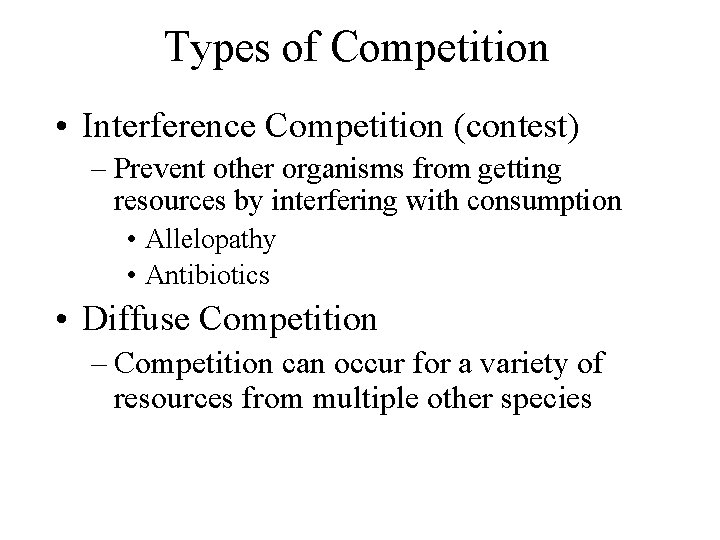 Types of Competition

• Interference Competition (contest)
– Prevent other organisms from getting resources by interfering with consumption
• Allelopathy
• Antibiotics

• Diffuse Competition
– Competition can occur for a variety of resources from multiple other species